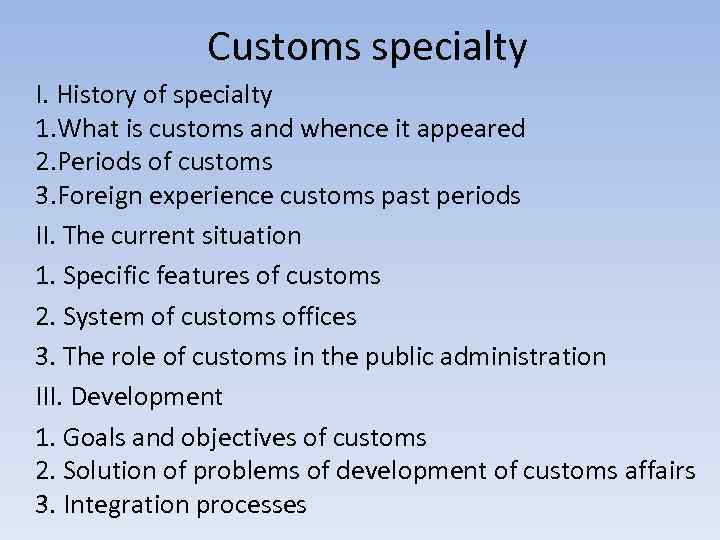 Customs specialty

I. History of specialty
1.What is customs and whence it appeared
2.Periods of customs
3.Foreign experience customs past periods

II. The current situation
1. Specific features of customs
2. System of customs offices
3. The role of customs in the public administration

III. Development
1. Goals and objectives of customs
2. Solution of problems of development of customs affairs
3. Integration processes